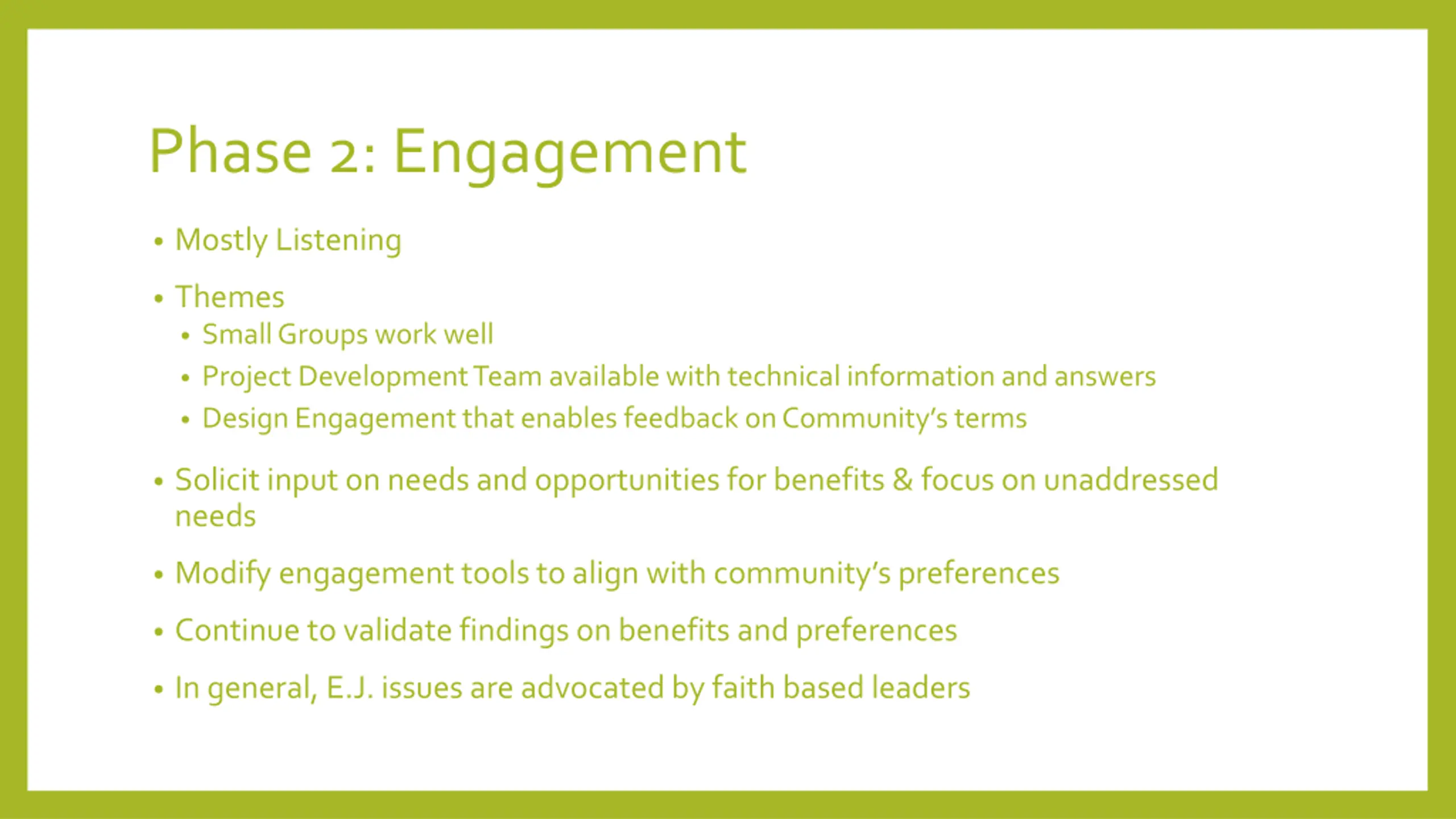 Phase 2: Engagement

• Mostly Listening

• Themes
  • Small Groups work well
  • Project Development Team available with technical information and answers
  • Design Engagement that enables feedback on Community's terms

• Solicit input on needs and opportunities for benefits & focus on unaddressed needs

• Modify engagement tools to align with community's preferences

• Continue to validate findings on benefits and preferences

• In general, E.J. issues are advocated by faith based leaders